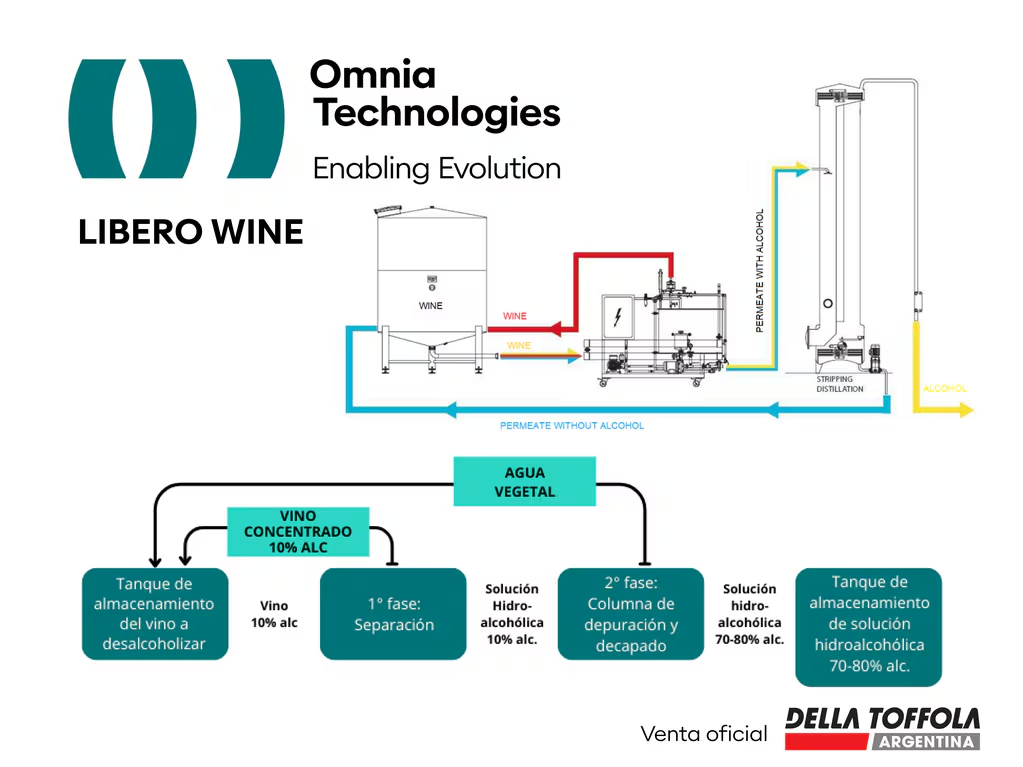 Omnia Technologies
Enabling Evolution

LIBERO WINE

WINE

WINE

WINE

PERMEATE WITH ALCOHOL

STRIPPING DISTILLATION

ALCOHOL

PERMEATE WITHOUT ALCOHOL

AGUA VEGETAL

VINO CONCENTRADO 10% ALC

Tanque de almacenamiento del vino a desalcoholizar

Vino 10% alc

1° fase: Separación

Solución Hidro-alcohólica 10% alc.

2° fase: Columna de depuración y decapado

Solución hidro-alcohólica 70-80% alc.

Tanque de almacenamiento de solución hidroalcohólica 70-80% alc.

Venta oficial DELLA TOFFOLA ARGENTINA